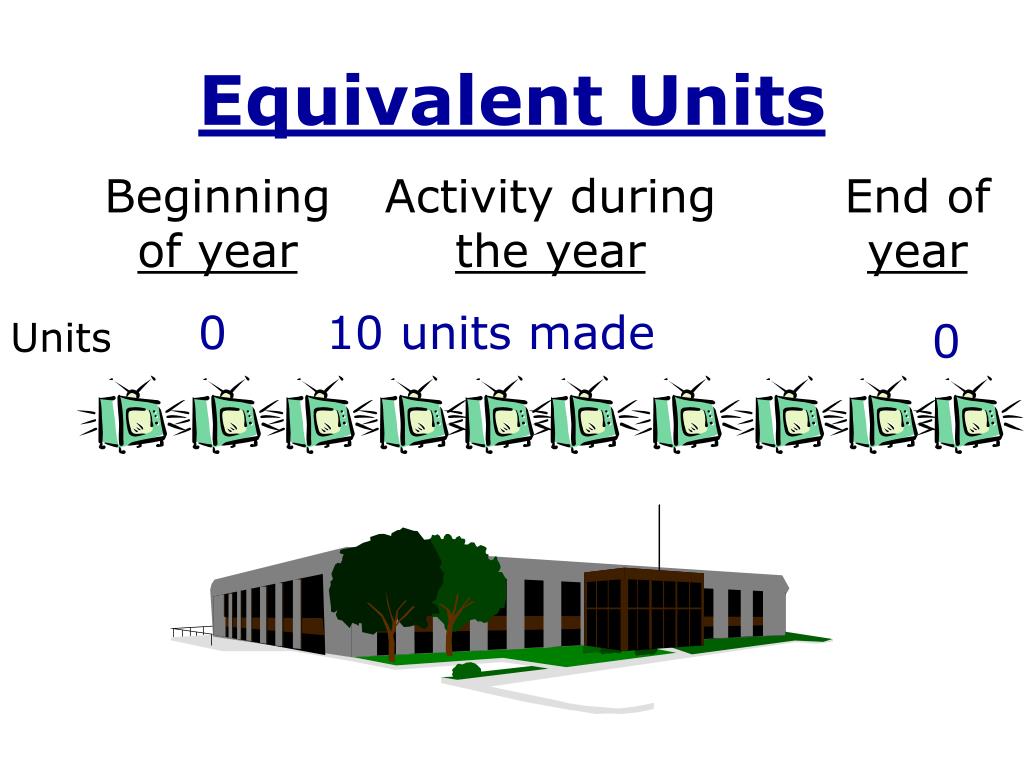 Equivalent Units

Beginning of year

Activity during the year

End of year

Units 0 10 units made 0